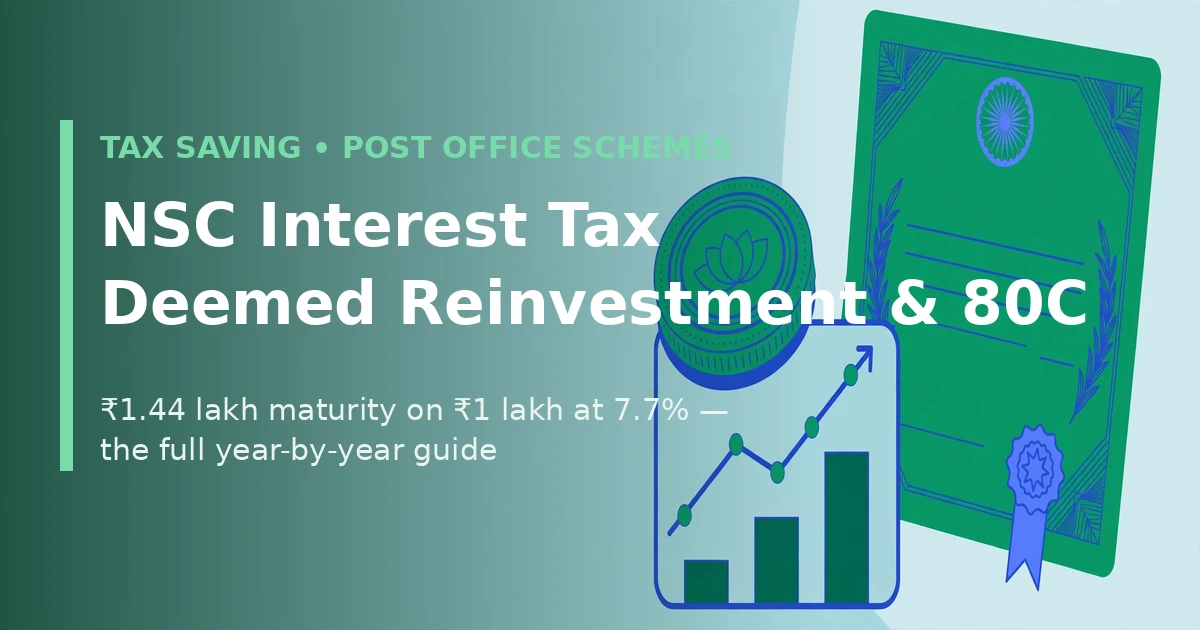 TAX SAVING • POST OFFICE SCHEMES

NSC Interest Tax
Deemed Reinvestment & 80C

₹1.44 lakh maturity on ₹1 lakh at 7.7% — the full year-by-year guide